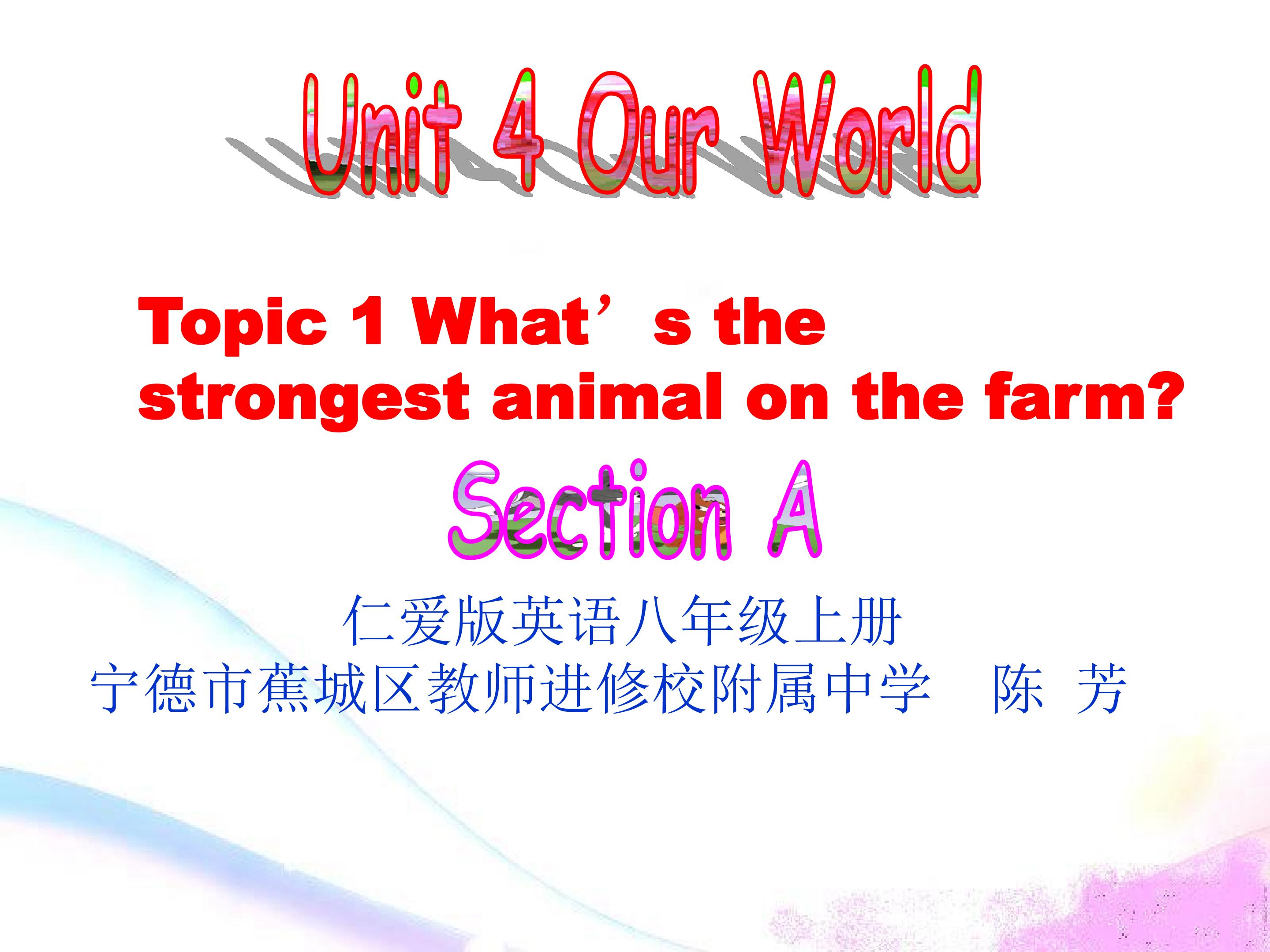 Unit 4 Our World

Topic 1 What’s the strongest animal on the farm?

Section A

仁爱版英语八年级上册
宁德市蕉城区教师进修校附属中学　陈 芳